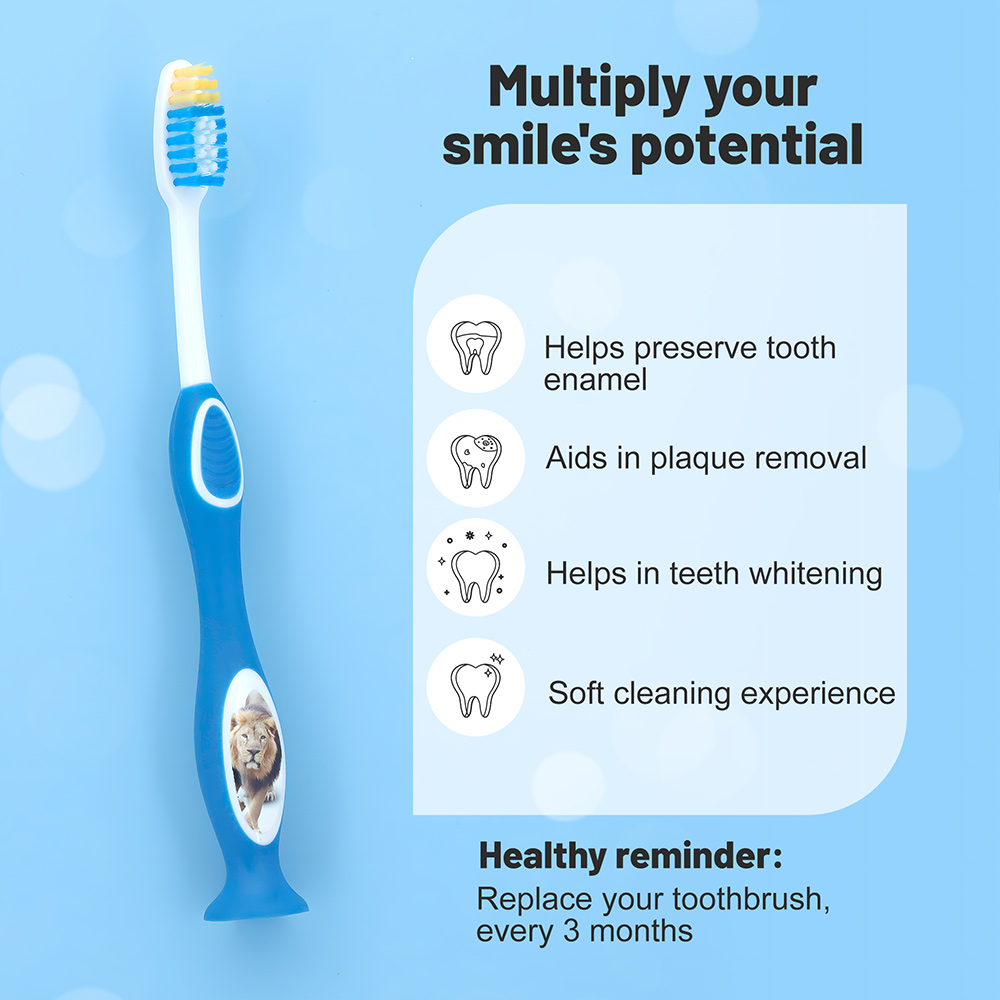 Multiply your smile's potential

Helps preserve tooth enamel

Aids in plaque removal

Helps in teeth whitening

Soft cleaning experience

Healthy reminder:
Replace your toothbrush, every 3 months